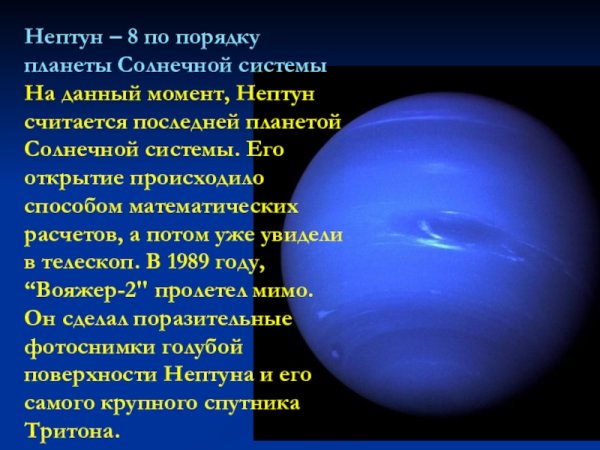 Нептун – 8 по порядку планеты Солнечной системы

На данный момент, Нептун считается последней планетой Солнечной системы. Его открытие происходило способом математических расчетов, а потом уже увидели в телескоп. В 1989 году, “Вояжер-2" пролетел мимо. Он сделал поразительные фотоснимки голубой поверхности Нептуна и его самого крупного спутника Тритона.